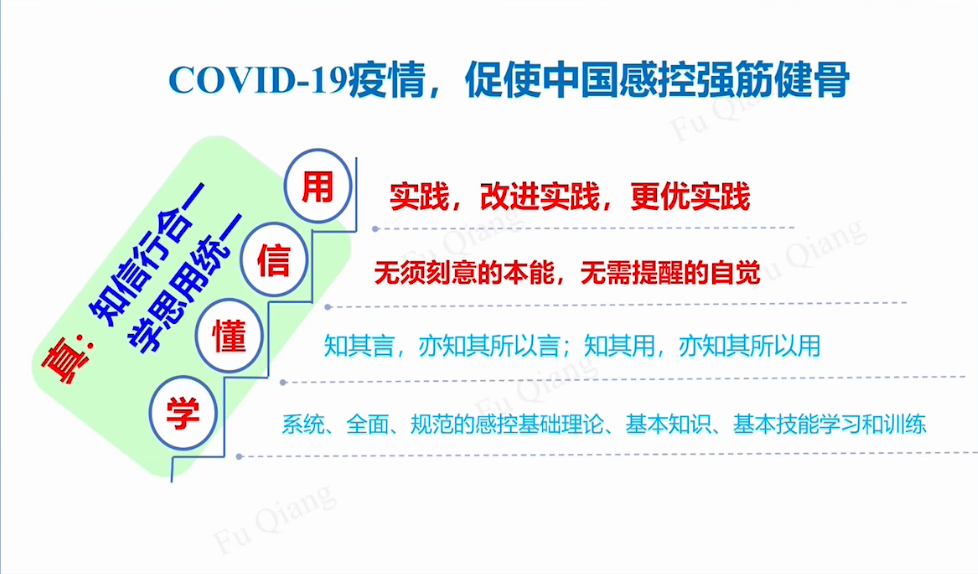 COVID-19疫情，促使中国感控强筋健骨

真：知信行合一
学思用统一

用
实践，改进实践，更优实践

信
无须刻意的本能，无需提醒的自觉

懂
知其言，亦知其所以言；知其用，亦知其所以用

学
系统、全面、规范的感控基础理论、基本知识、基本技能学习和训练

Fu Qiang
Fu Qiang
Fu Qiang
Fu Qiang
Fu Qiang